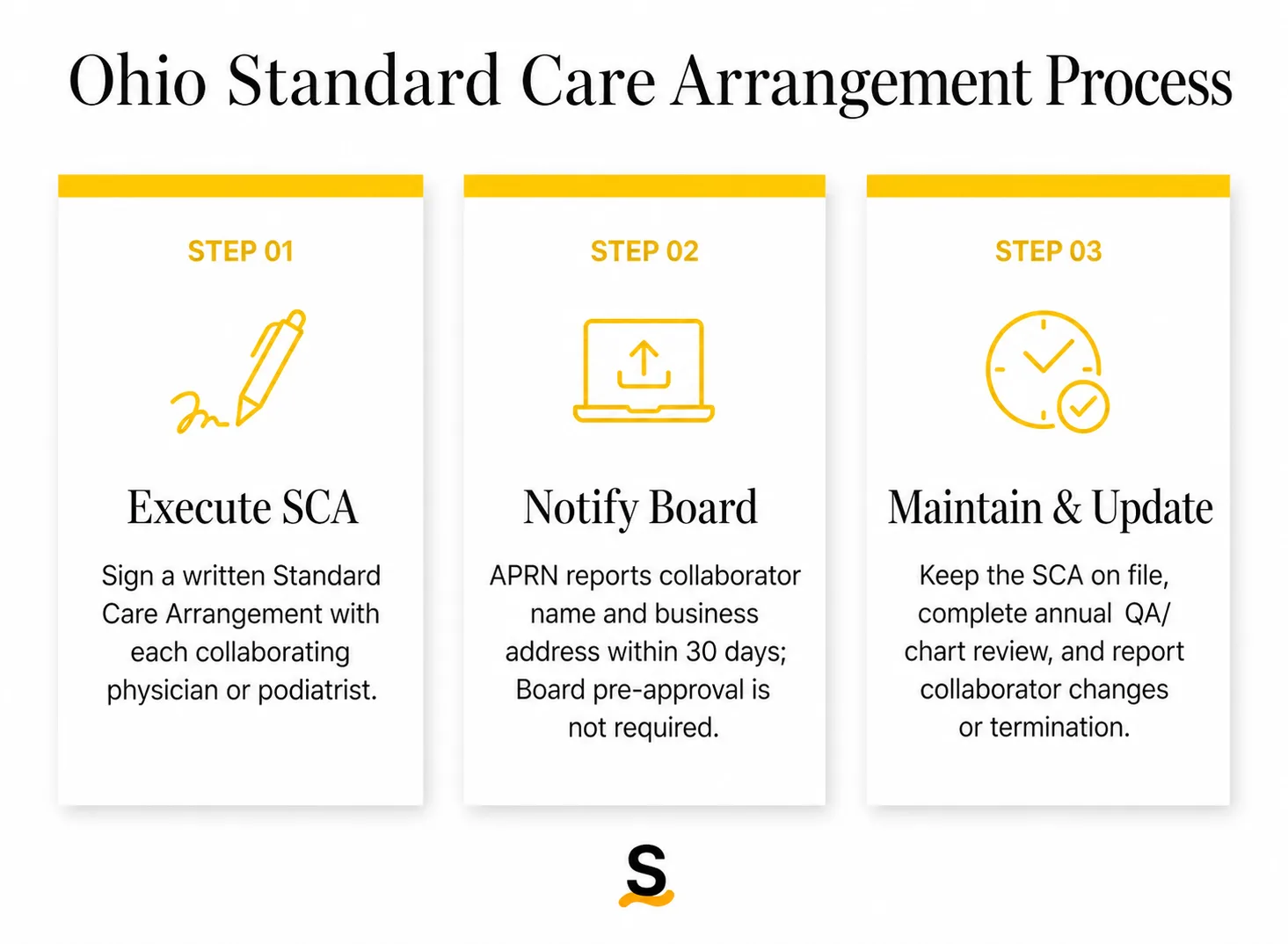 Ohio Standard Care Arrangement Process

STEP 01

Execute SCA

Sign a written Standard Care Arrangement with each collaborating physician or podiatrist.

STEP 02

Notify Board

APRN reports collaborator name and business address within 30 days; Board pre-approval is not required.

STEP 03

Maintain & Update

Keep the SCA on file, complete annual QA/ chart review, and report collaborator changes or termination.

S